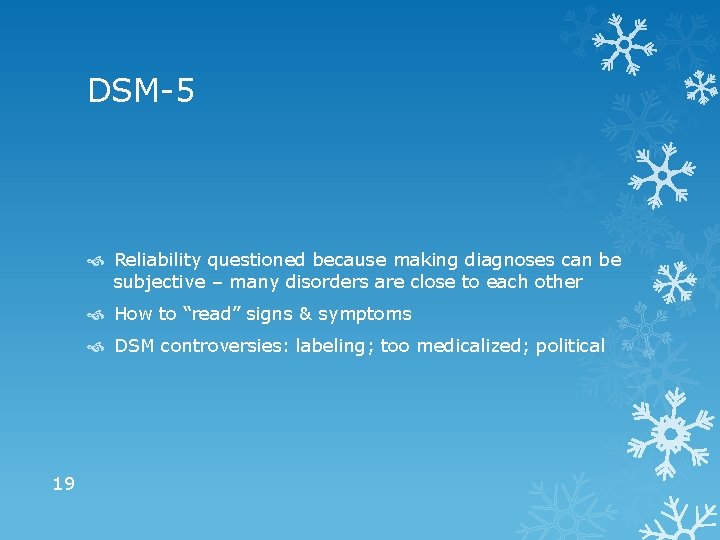 DSM-5

Reliability questioned because making diagnoses can be subjective – many disorders are close to each other

How to “read” signs & symptoms

DSM controversies: labeling; too medicalized; political

19